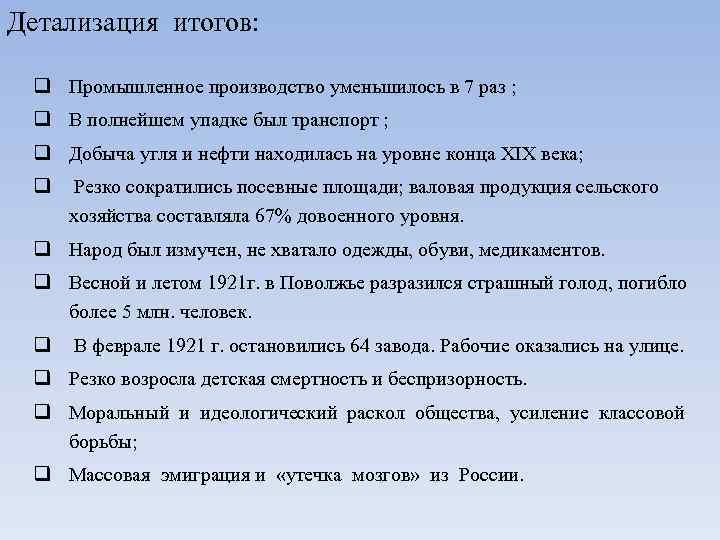 Детализация итогов:

❑ Промышленное производство уменьшилось в 7 раз ;

❑ В полнейшем упадке был транспорт ;

❑ Добыча угля и нефти находилась на уровне конца XIX века;

❑ Резко сократились посевные площади; валовая продукция сельского хозяйства составляла 67% довоенного уровня.

❑ Народ был измучен, не хватало одежды, обуви, медикаментов.

❑ Весной и летом 1921г. в Поволжье разразился страшный голод, погибло более 5 млн. человек.

❑ В феврале 1921 г. остановились 64 завода. Рабочие оказались на улице.

❑ Резко возросла детская смертность и беспризорность.

❑ Моральный и идеологический раскол общества, усиление классовой борьбы;

❑ Массовая эмиграция и «утечка мозгов» из России.